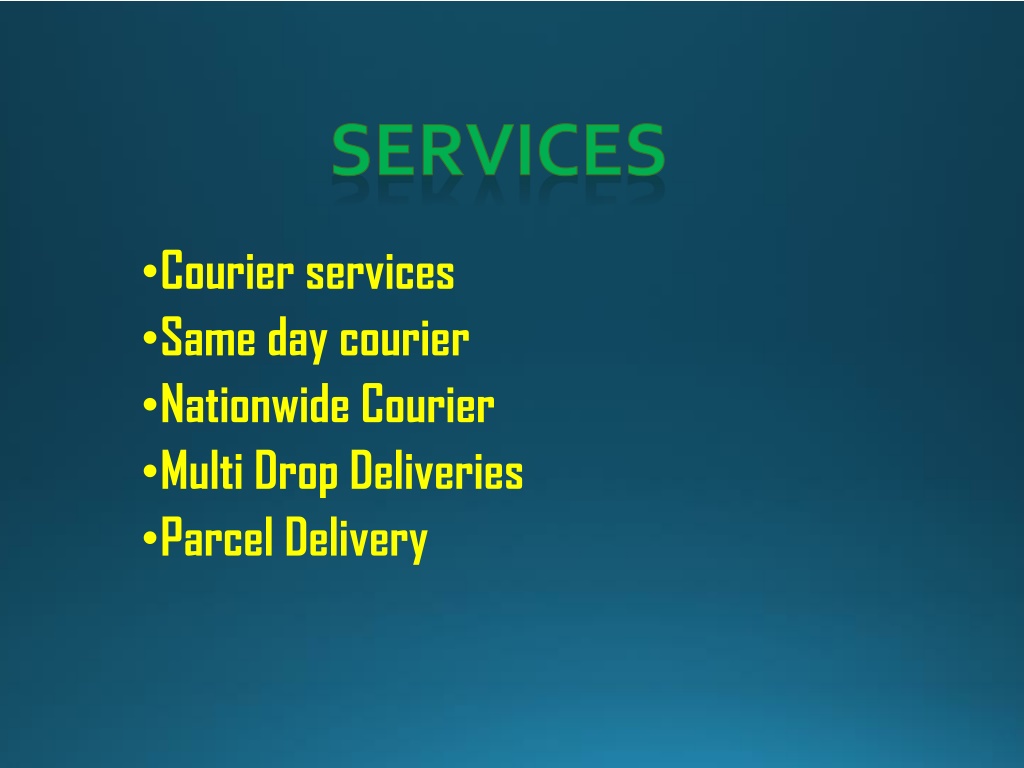 SERVICES

•Courier services
•Same day courier
•Nationwide Courier
•Multi Drop Deliveries
•Parcel Delivery